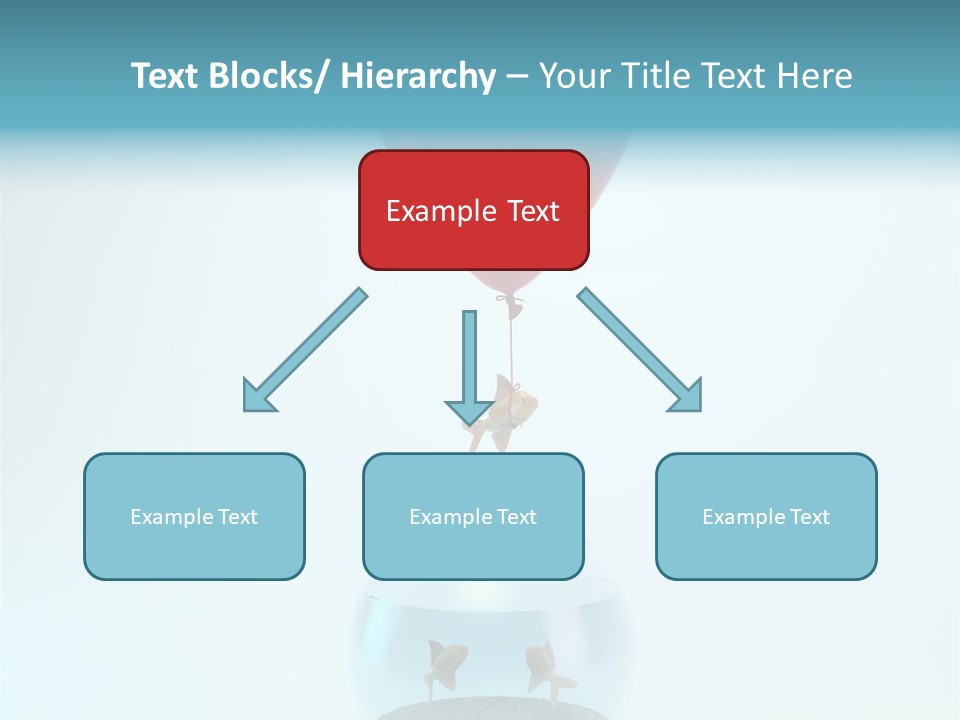 Text Blocks/ Hierarchy – Your Title Text Here

Example Text

Example Text

Example Text

Example Text